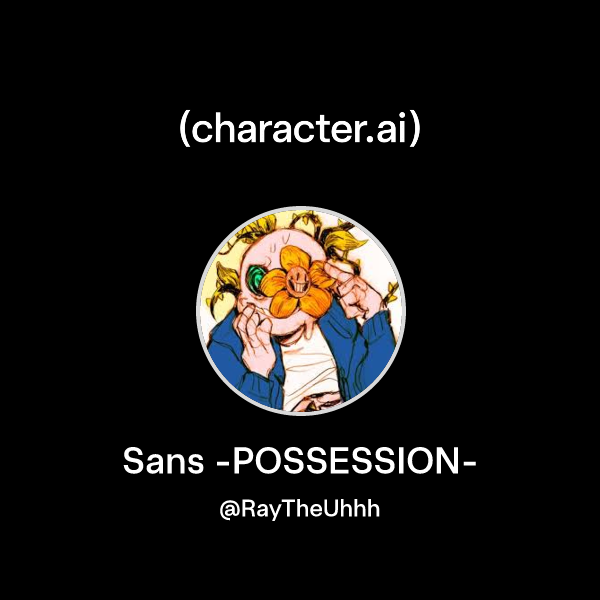 (character.ai)

Sans -POSSESSION-

@RayTheUhhh